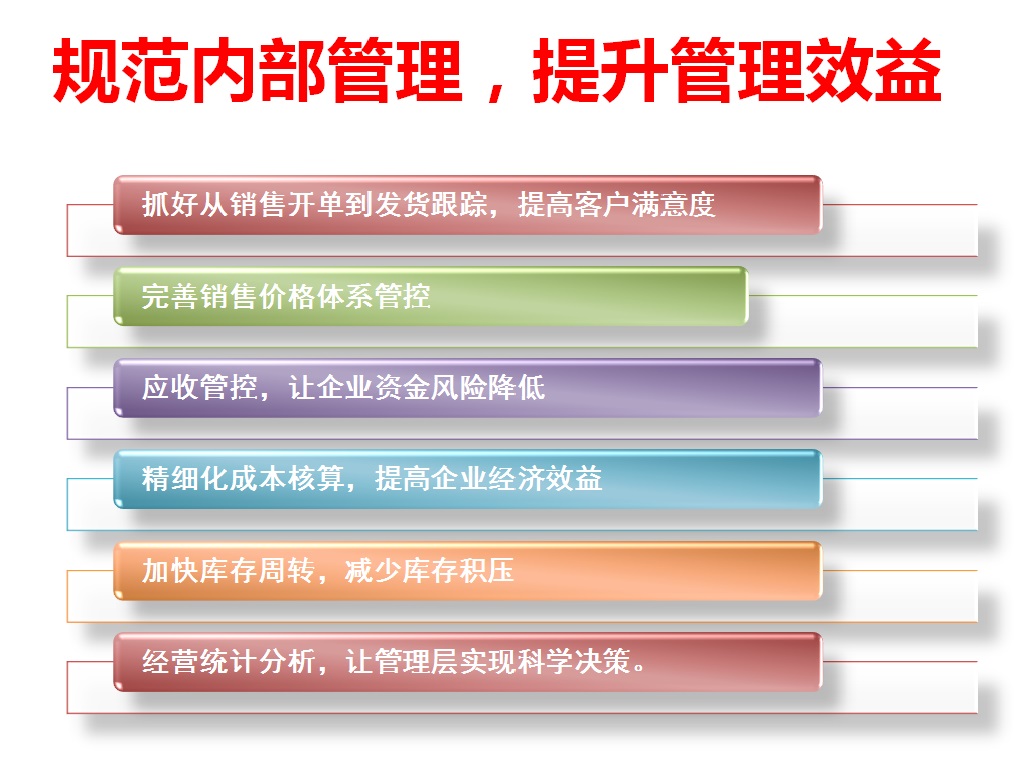 规范内部管理，提升管理效益

抓好从销售开单到发货跟踪，提高客户满意度

完善销售价格体系管控

应收管控，让企业资金风险降低

精细化成本核算，提高企业经济效益

加快库存周转，减少库存积压

经营统计分析，让管理层实现科学决策。